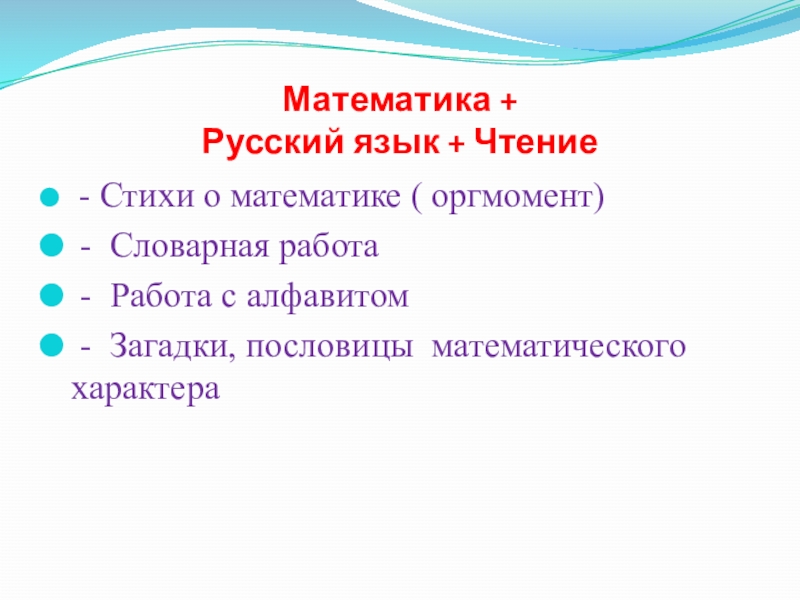 Математика +
Русский язык + Чтение

- Стихи о математике ( оргмомент)
- Словарная работа
- Работа с алфавитом
- Загадки, пословицы математического характера